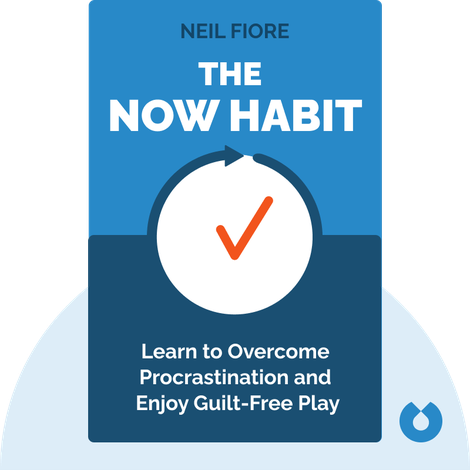 NEIL FIORE

THE NOW HABIT

Learn to Overcome Procrastination and Enjoy Guilt-Free Play